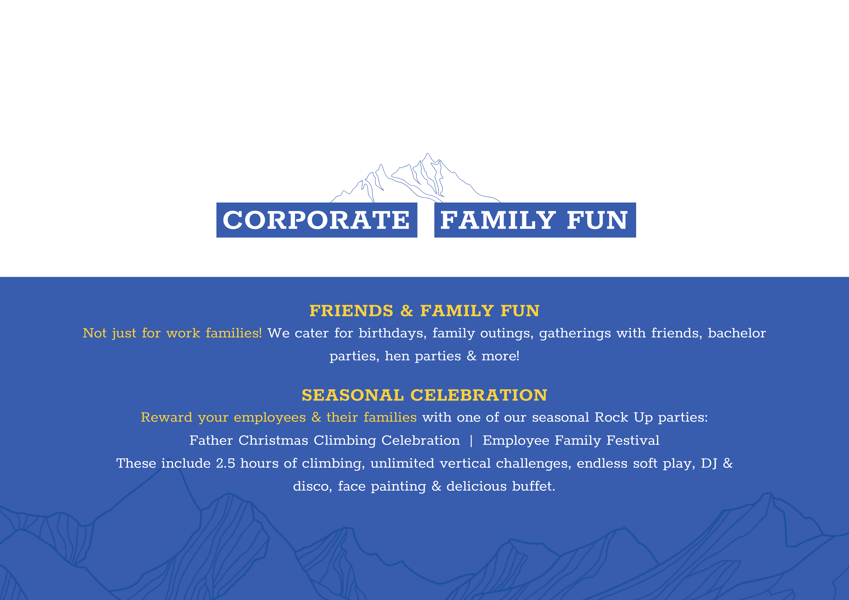 CORPORATE FAMILY FUN

FRIENDS & FAMILY FUN

Not just for work families! We cater for birthdays, family outings, gatherings with friends, bachelor parties, hen parties & more!

SEASONAL CELEBRATION

Reward your employees & their families with one of our seasonal Rock Up parties:

Father Christmas Climbing Celebration | Employee Family Festival

These include 2.5 hours of climbing, unlimited vertical challenges, endless soft play, DJ & disco, face painting & delicious buffet.